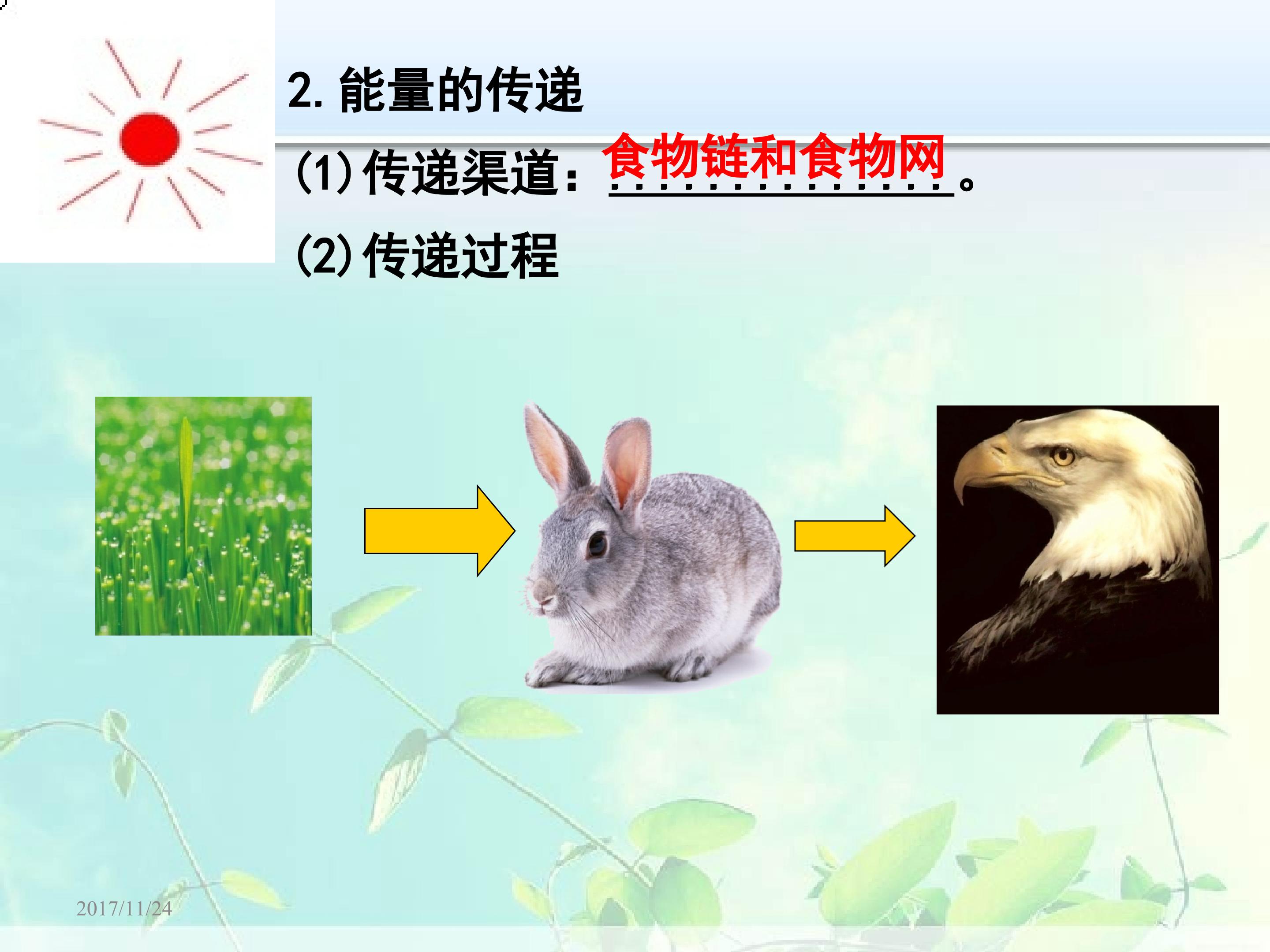 2. 能量的传递

(1) 传递渠道：食物链和食物网。

(2) 传递过程

2017/11/24